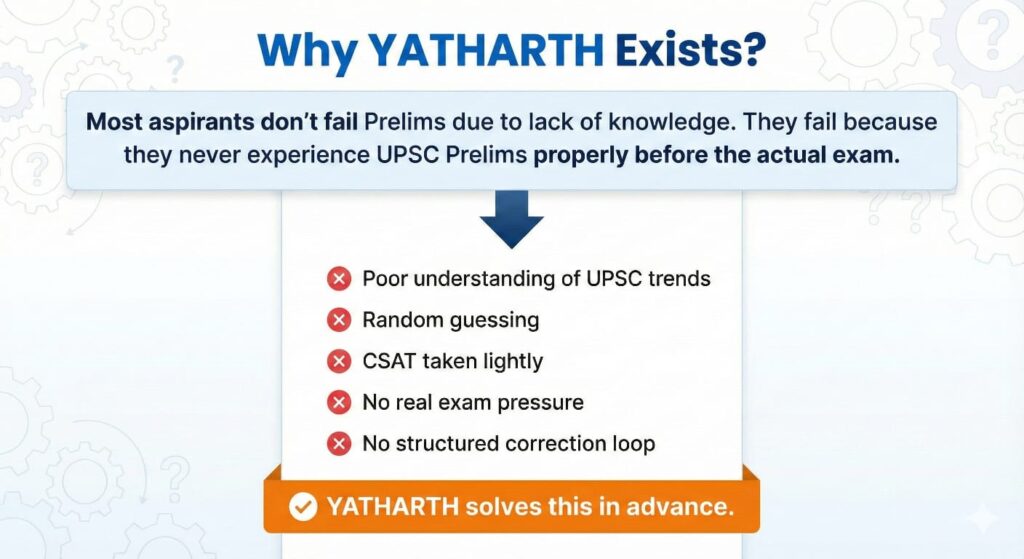 Why YATHARTH Exists?

Most aspirants don't fail Prelims due to lack of knowledge. They fail because they never experience UPSC Prelims properly before the actual exam.

Poor understanding of UPSC trends
Random guessing
CSAT taken lightly
No real exam pressure
No structured correction loop

YATHARTH solves this in advance.